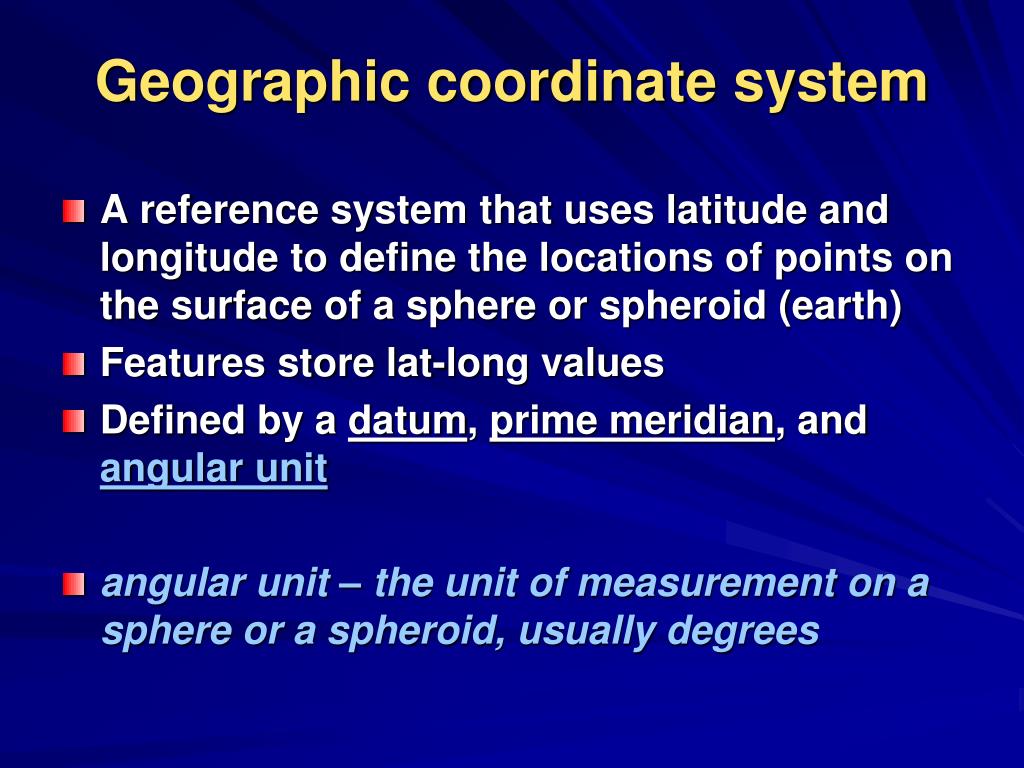 Geographic coordinate system

A reference system that uses latitude and longitude to define the locations of points on the surface of a sphere or spheroid (earth)

Features store lat-long values

Defined by a datum, prime meridian, and angular unit

angular unit – the unit of measurement on a sphere or a spheroid, usually degrees